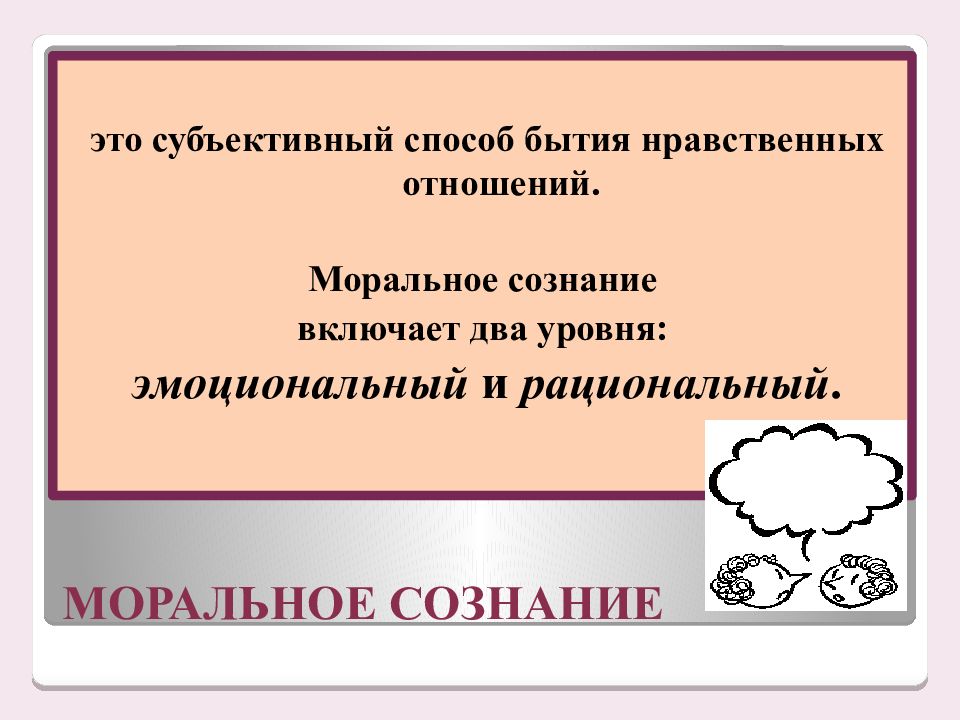 это субъективный способ бытия нравственных отношений.

Моральное сознание включает два уровня:
эмоциональный и рациональный.

МОРАЛЬНОЕ СОЗНАНИЕ